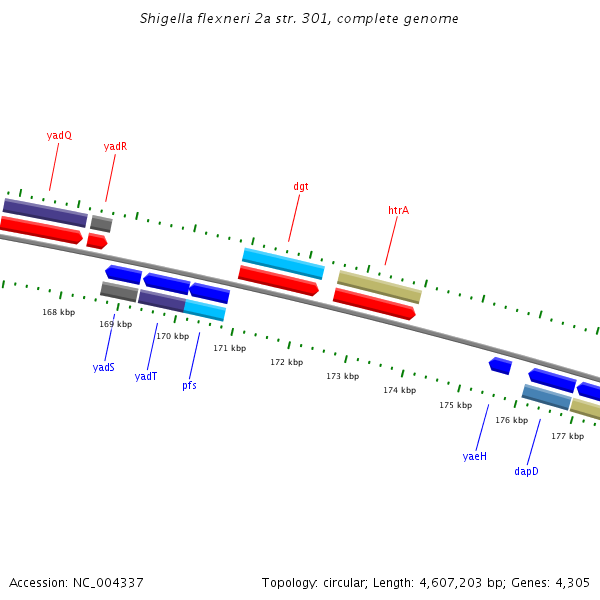 Shigella flexneri 2a str. 301, complete genome

yadQ
yadR
dgt
htrA

168 kbp
169 kbp
170 kbp
171 kbp
172 kbp
173 kbp
174 kbp
175 kbp
176 kbp
177 kbp

yadS
yadT
pfs
yaeH
dapD

Accession: NC_004337

Topology: circular; Length: 4,607,203 bp; Genes: 4,305